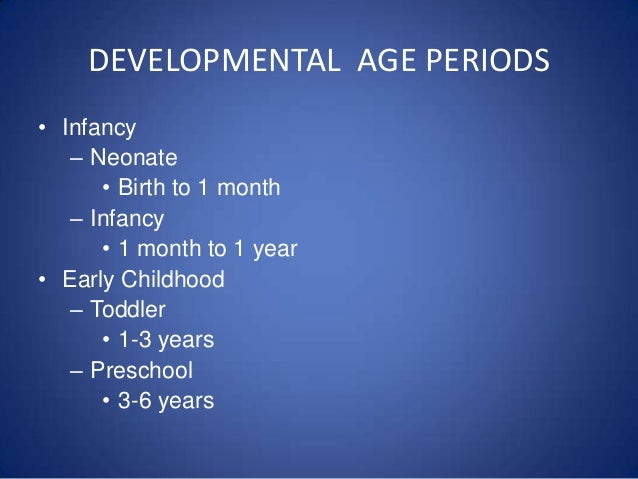 DEVELOPMENTAL AGE PERIODS

• Infancy
– Neonate
• Birth to 1 month
– Infancy
• 1 month to 1 year
• Early Childhood
– Toddler
• 1-3 years
– Preschool
• 3-6 years